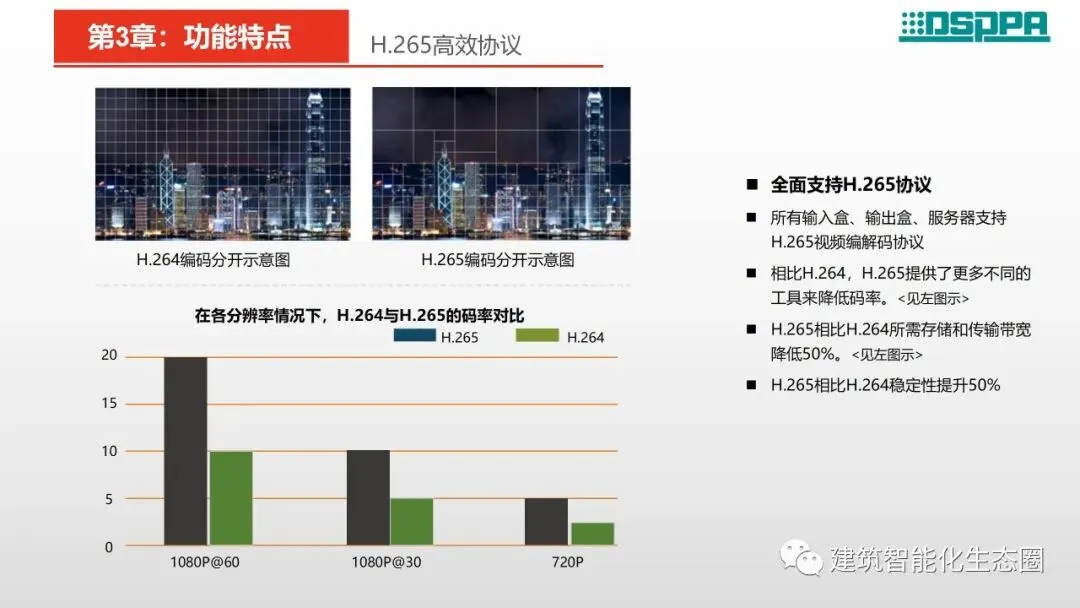 第3章：功能特点

H.265高效协议

DSPPA

H.264编码分开示意图

H.265编码分开示意图

在各分辨率情况下，H.264与H.265的码率对比

H.265 H.264

20
15
10
5
0

1080P@60 1080P@30 720P

■ 全面支持H.265协议

■ 所有输入盒、输出盒、服务器支持H.265视频编解码协议

■ 相比H.264，H.265提供了更多不同的工具来降低码率。<见左图示>

■ H.265相比H.264所需存储和传输带宽降低50%。<见左图示>

■ H.265相比H.264稳定性提升50%

建筑智能化生态圈